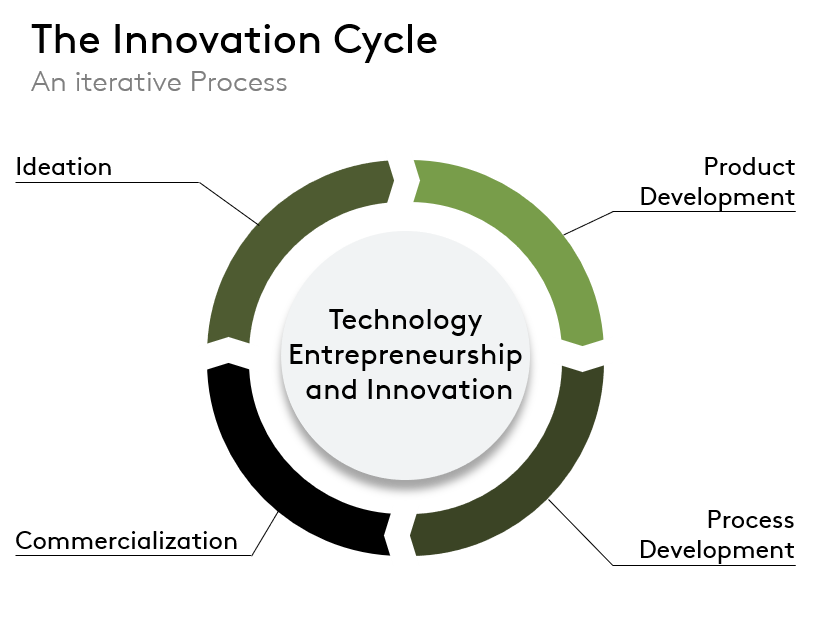 The Innovation Cycle
An iterative Process

Ideation

Product Development

Technology Entrepreneurship and Innovation

Commercialization

Process Development